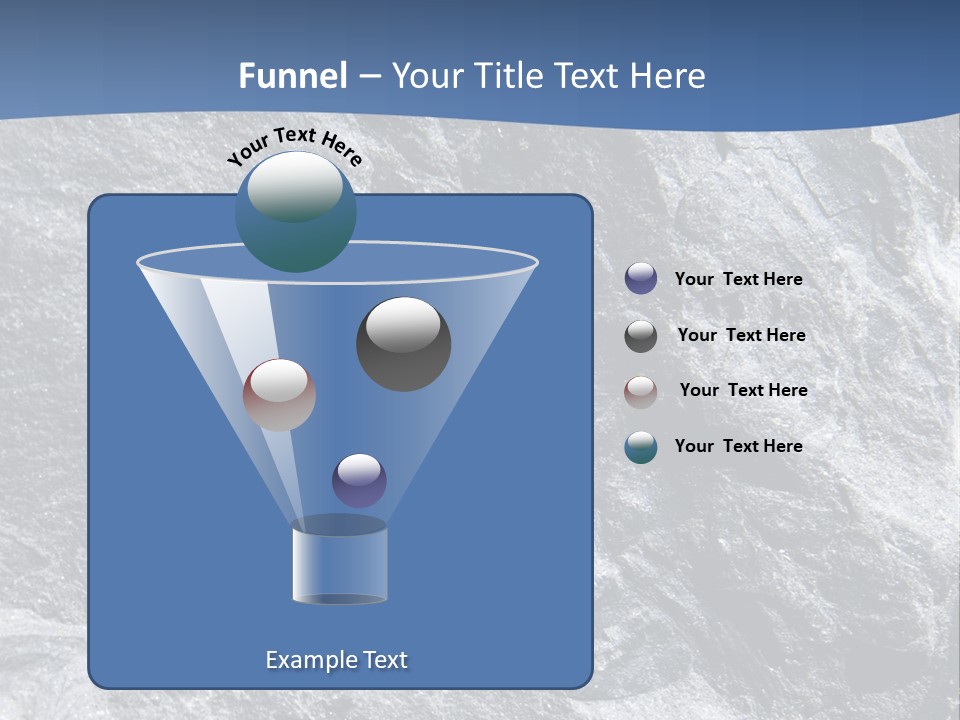 Funnel – Your Title Text Here

Your Text Here

Your Text Here

Your Text Here

Your Text Here

Your Text Here

Example Text